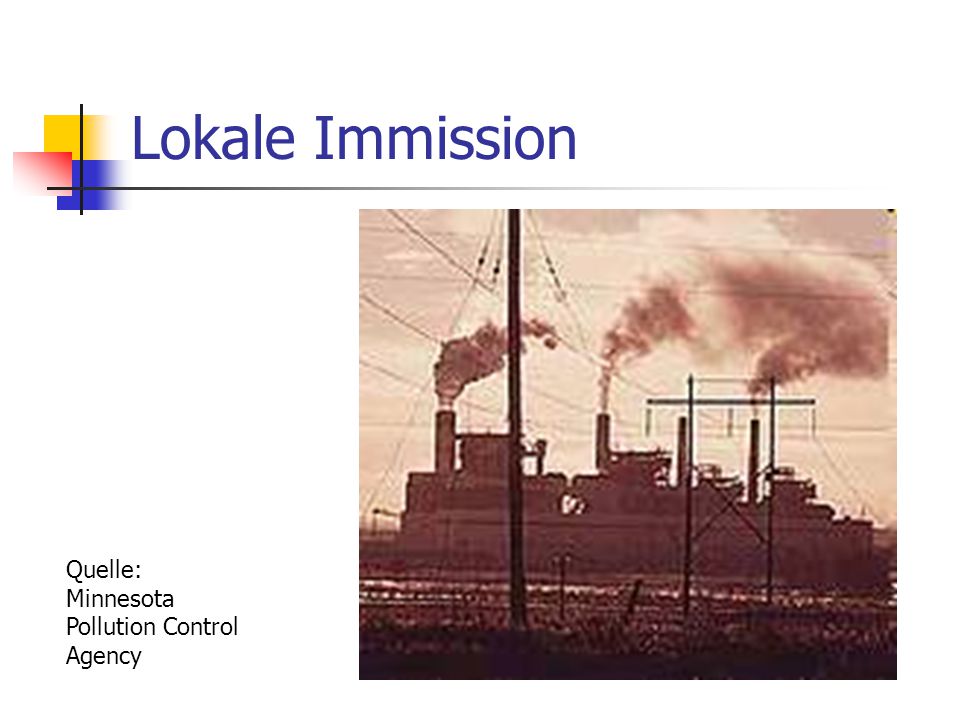 Lokale Immission

Quelle:
Minnesota
Pollution Control
Agency